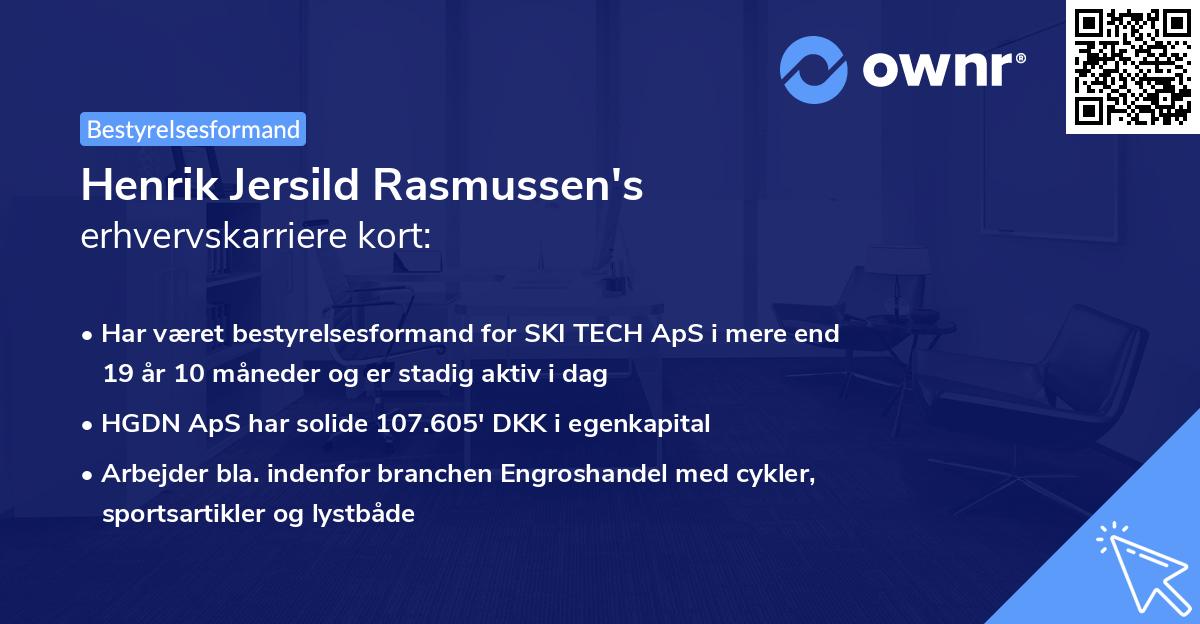 ownr®

Bestyrelsesformand

Henrik Jersild Rasmussen's
erhvervskarriere kort:

• Har været bestyrelsesformand for SKI TECH ApS i mere end 19 år 10 måneder og er stadig aktiv i dag

• HGDN ApS har solide 107.605' DKK i egenkapital

• Arbejder bla. indenfor branchen Engroshandel med cykler, sportsartikler og lystbåde